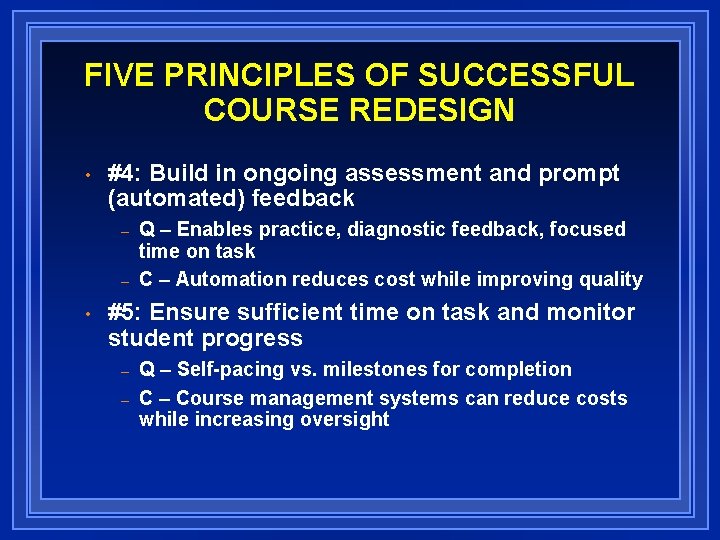 FIVE PRINCIPLES OF SUCCESSFUL COURSE REDESIGN

• #4: Build in ongoing assessment and prompt (automated) feedback
– Q – Enables practice, diagnostic feedback, focused time on task
– C – Automation reduces cost while improving quality

• #5: Ensure sufficient time on task and monitor student progress
– Q – Self-pacing vs. milestones for completion
– C – Course management systems can reduce costs while increasing oversight